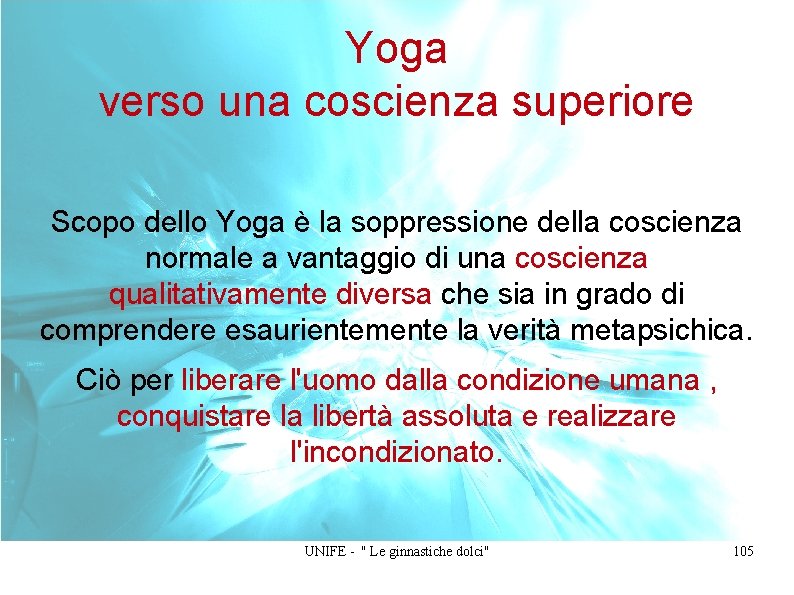 Yoga
verso una coscienza superiore

Scopo dello Yoga è la soppressione della coscienza normale a vantaggio di una coscienza qualitativamente diversa che sia in grado di comprendere esaurientemente la verità metapsichica.

Ciò per liberare l'uomo dalla condizione umana , conquistare la libertà assoluta e realizzare l'incondizionato.

UNIFE - " Le ginnastiche dolci"

105